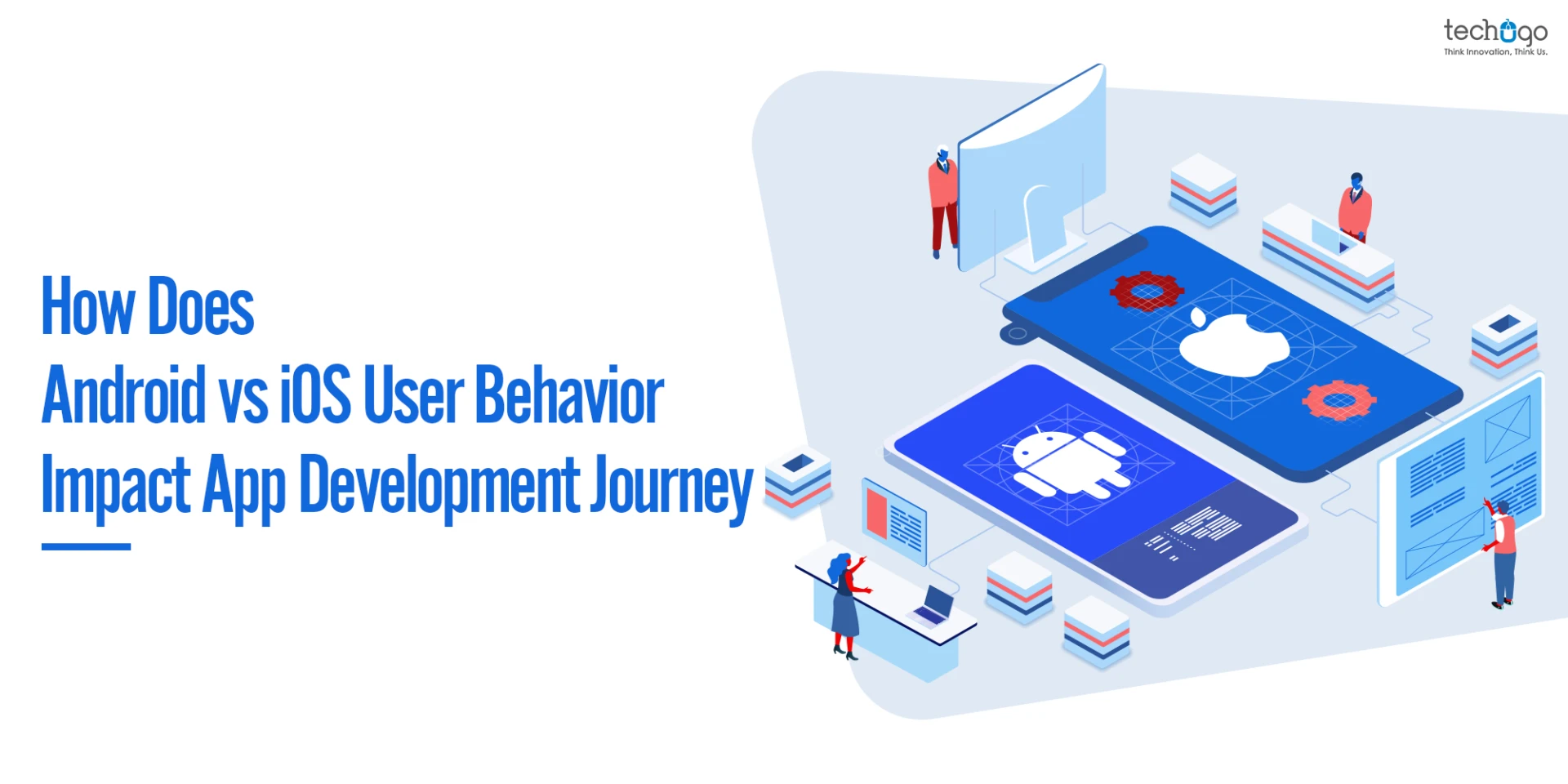 techugo
Think Innovation, Think Us.

How Does
Android vs iOS User Behavior
Impact App Development Journey